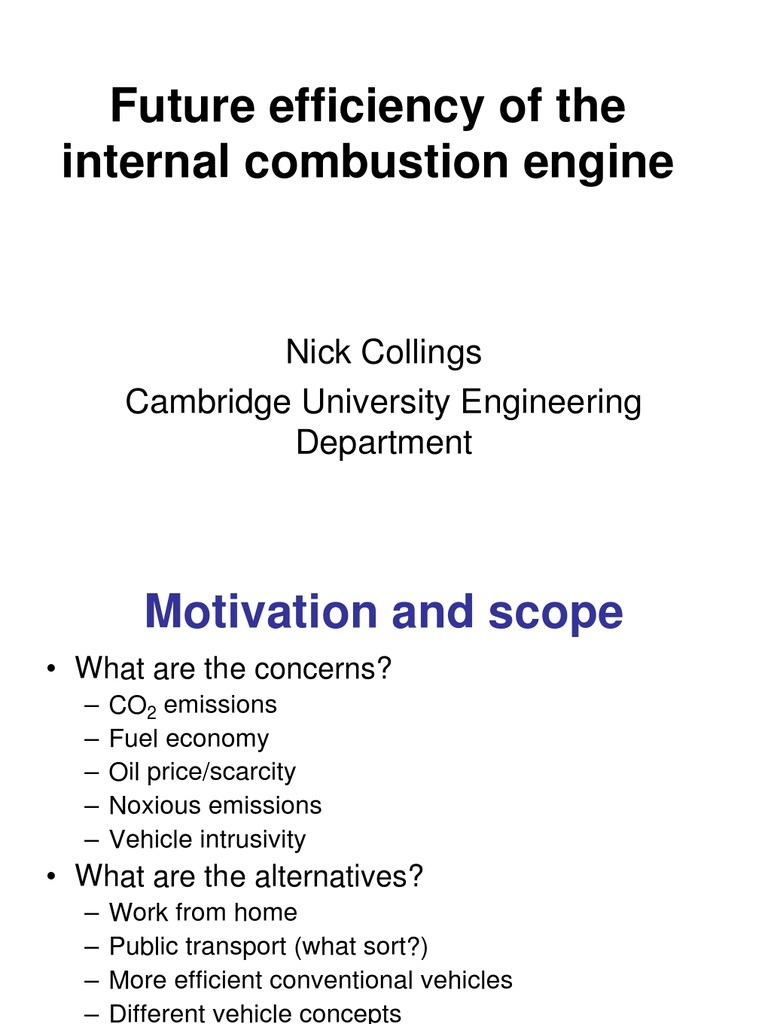 Future efficiency of the internal combustion engine

Nick Collings
Cambridge University Engineering Department

Motivation and scope

• What are the concerns?
– $CO_2$ emissions
– Fuel economy
– Oil price/scarcity
– Noxious emissions
– Vehicle intrusivity
• What are the alternatives?
– Work from home
– Public transport (what sort?)
– More efficient conventional vehicles
– Different vehicle concepts